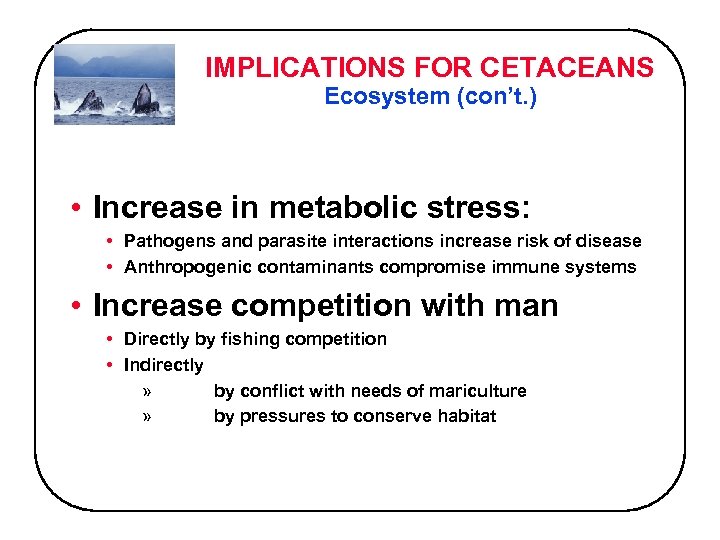 IMPLICATIONS FOR CETACEANS
Ecosystem (con't.)

• Increase in metabolic stress:
• Pathogens and parasite interactions increase risk of disease
• Anthropogenic contaminants compromise immune systems

• Increase competition with man
• Directly by fishing competition
• Indirectly
» by conflict with needs of mariculture
» by pressures to conserve habitat